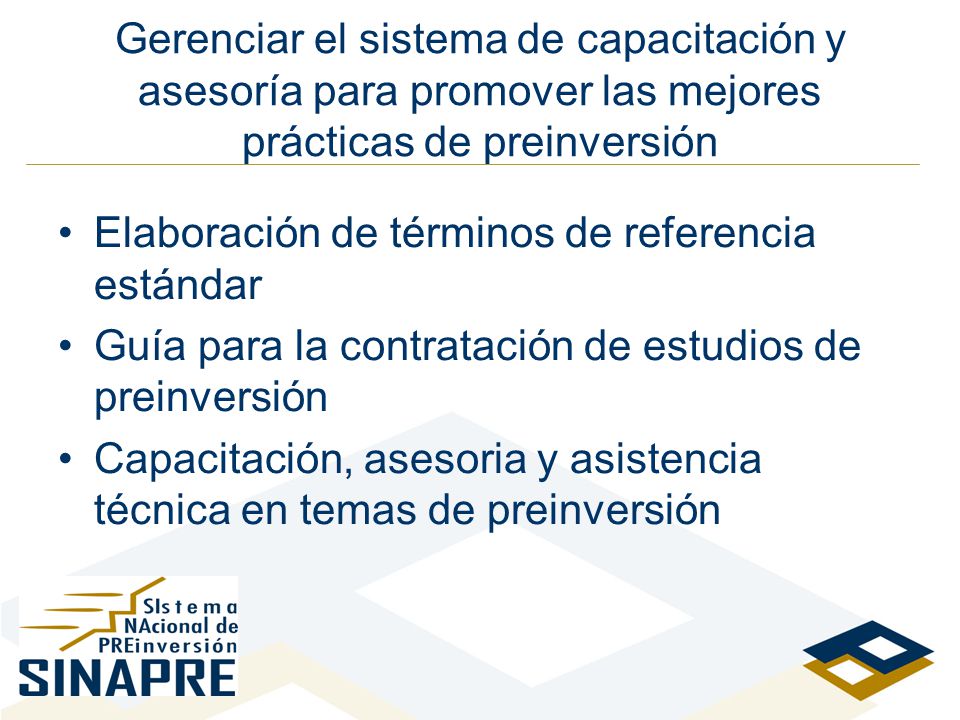 Gerenciar el sistema de capacitación y asesoría para promover las mejores prácticas de preinversión

• Elaboración de términos de referencia estándar
• Guía para la contratación de estudios de preinversión
• Capacitación, asesoria y asistencia técnica en temas de preinversión

SIstema
NAcional de
PREinversión
SINAPRE